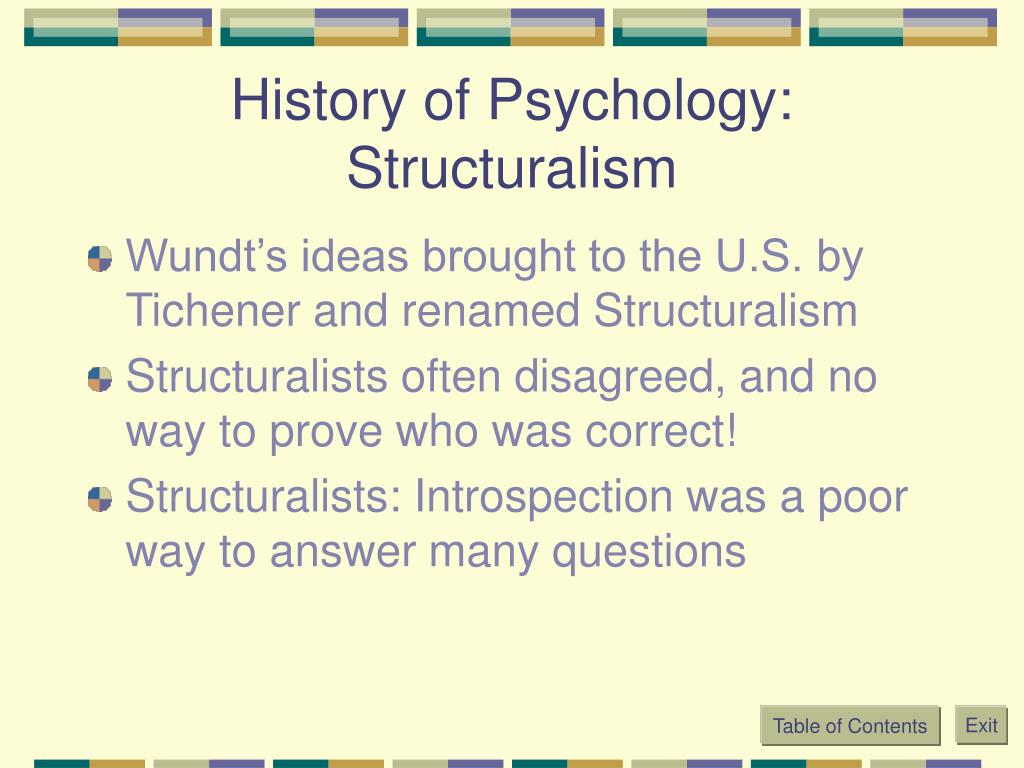 History of Psychology: Structuralism

Wundt’s ideas brought to the U.S. by Tichener and renamed Structuralism

Structuralists often disagreed, and no way to prove who was correct!

Structuralists: Introspection was a poor way to answer many questions

Table of Contents

Exit